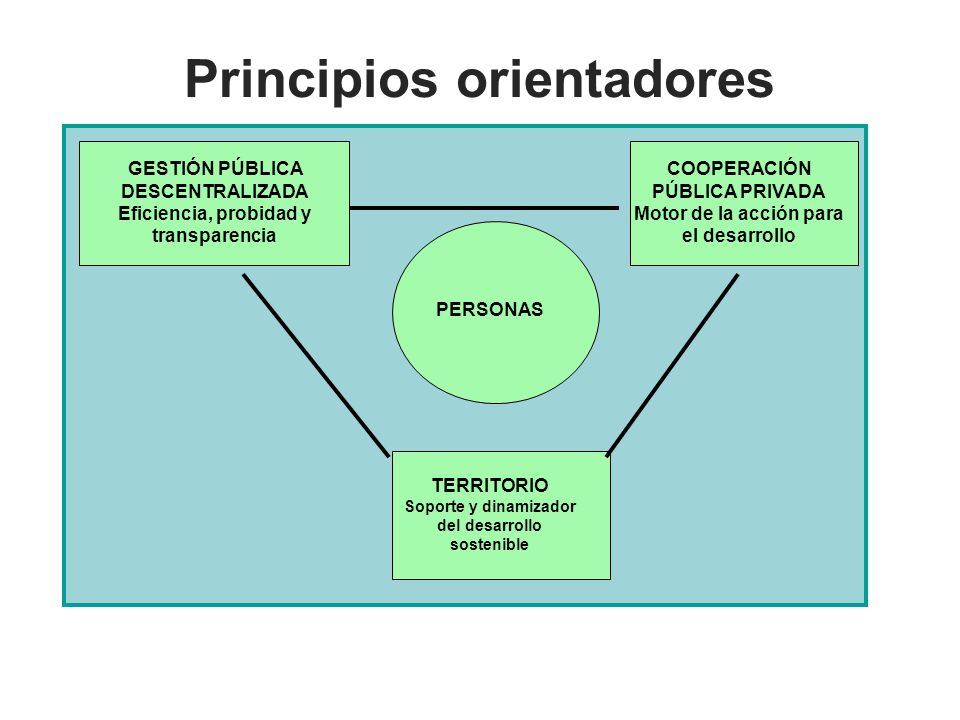 Principios orientadores

GESTIÓN PÚBLICA DESCENTRALIZADA
Eficiencia, probidad y transparencia

COOPERACIÓN PÚBLICA PRIVADA
Motor de la acción para el desarrollo

PERSONAS

TERRITORIO
Soporte y dinamizador del desarrollo sostenible